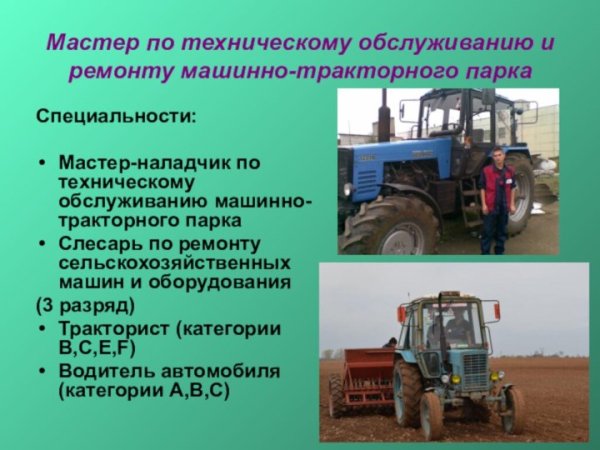 Мастер по техническому обслуживанию и ремонту машинно-тракторного парка

Специальности:

• Мастер-наладчик по техническому обслуживанию машинно-тракторного парка
• Слесарь по ремонту сельскохозяйственных машин и оборудования
(3 разряд)
• Тракторист (категории B,C,E,F)
• Водитель автомобиля (категории A,B,C)